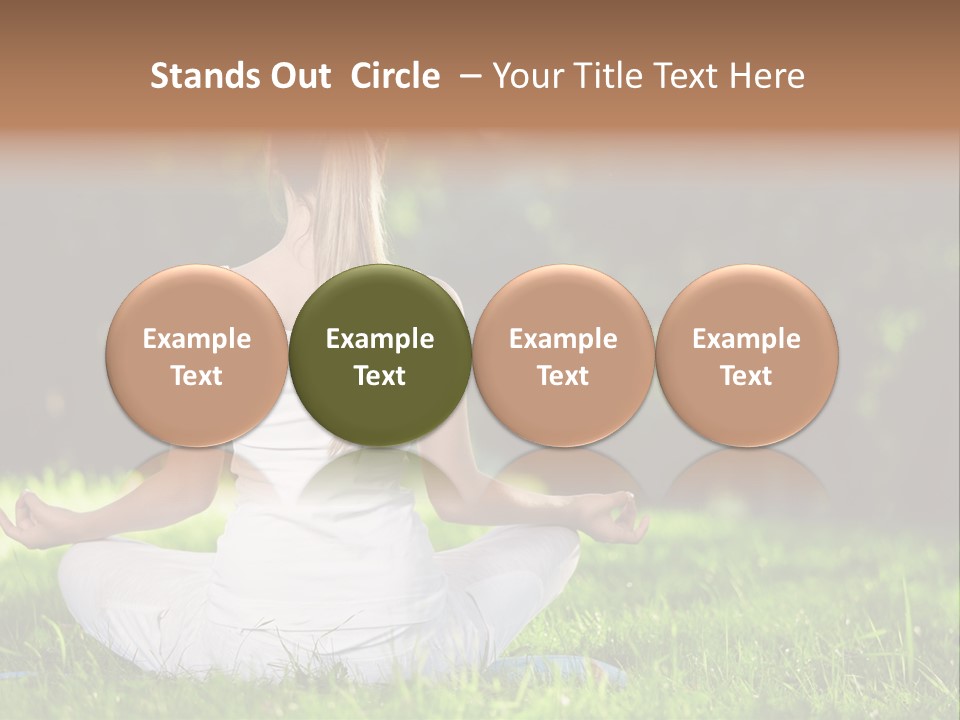 Stands Out Circle – Your Title Text Here

Example Text

Example Text

Example Text

Example Text